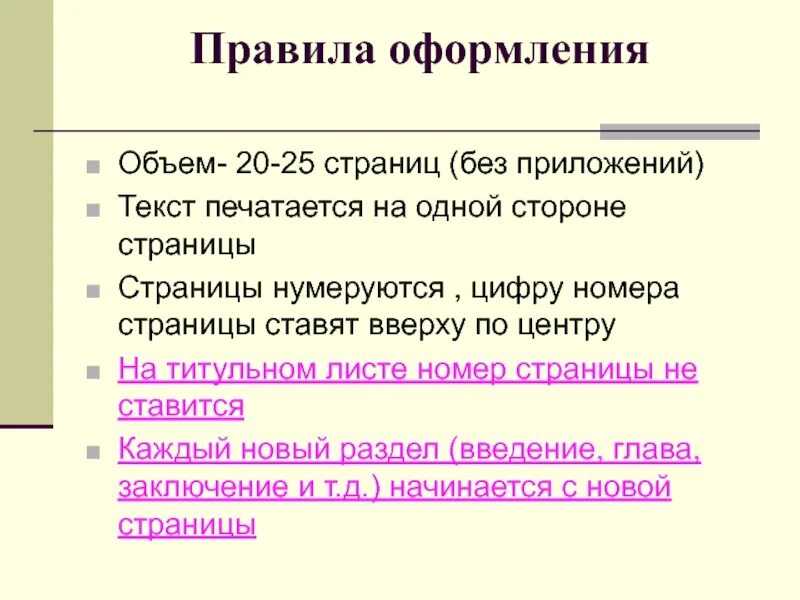 Правила оформления

Объем- 20-25 страниц (без приложений)

Текст печатается на одной стороне страницы

Страницы нумеруются , цифру номера страницы ставят вверху по центру

На титульном листе номер страницы не ставится

Каждый новый раздел (введение, глава, заключение и т.д.) начинается с новой страницы